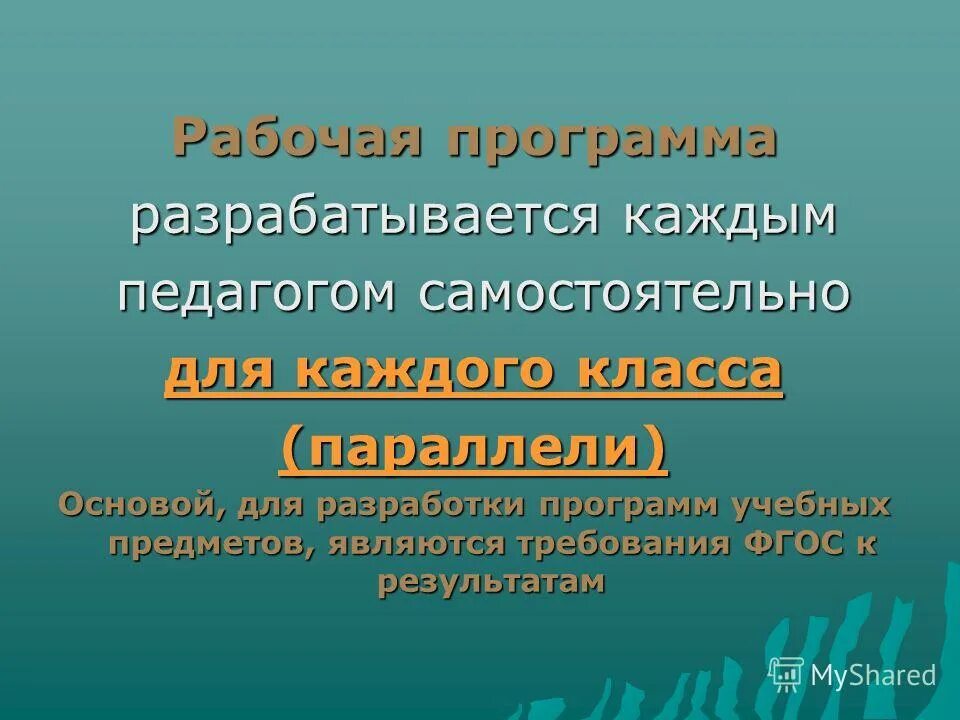 Рабочая программа разрабатывается каждым педагогом самостоятельно для каждого класса (параллели)

Основой, для разработки программ учебных предметов, являются требования ФГОС к результатам

MyShared